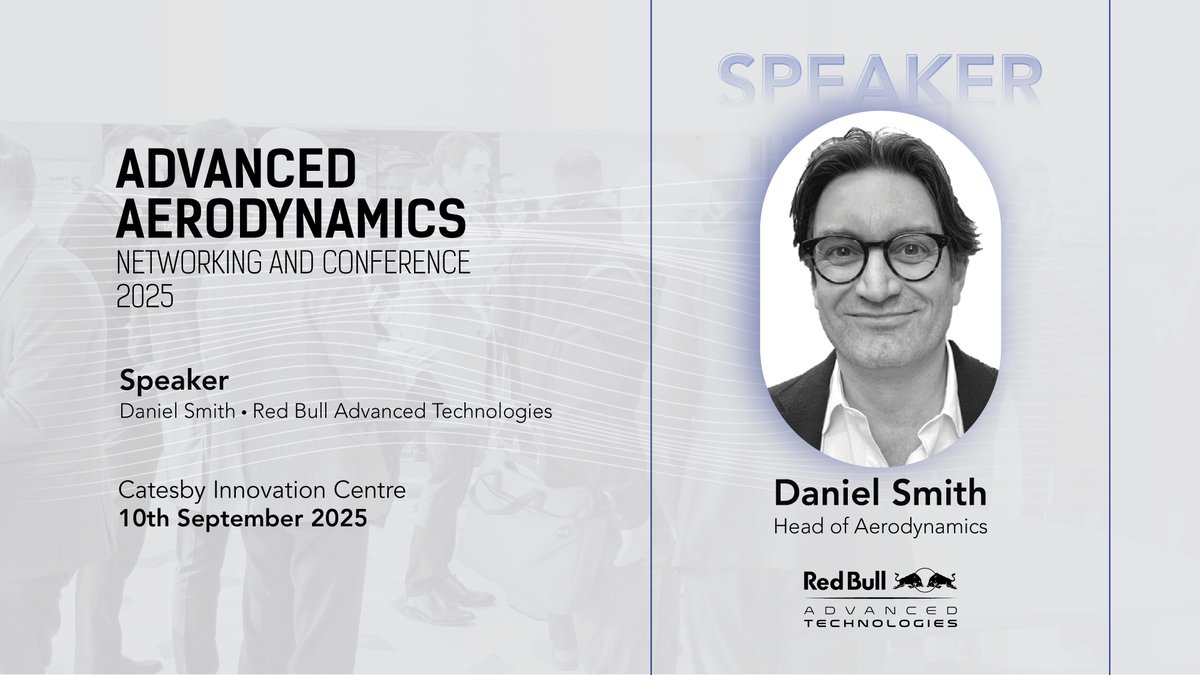 ADVANCED AERODYNAMICS
NETWORKING AND CONFERENCE 2025

Speaker
Daniel Smith • Red Bull Advanced Technologies

Catesby Innovation Centre
10th September 2025

SPEAKER

Daniel Smith
Head of Aerodynamics

Red Bull
ADVANCED
TECHNOLOGIES